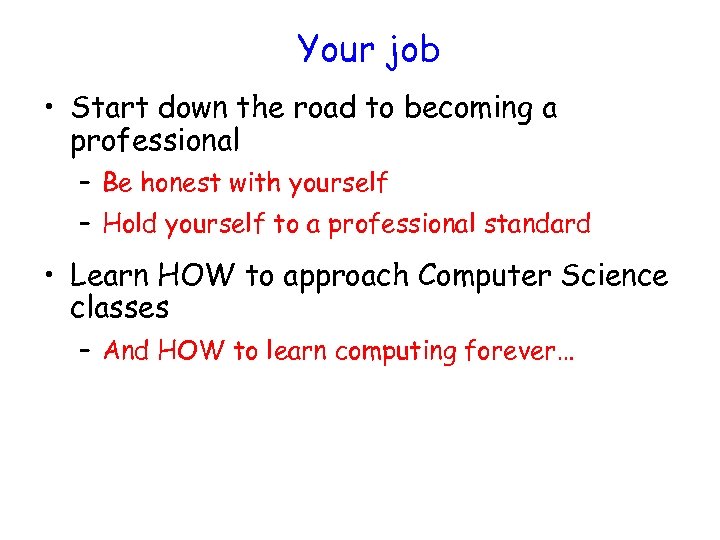 Your job

• Start down the road to becoming a professional
  – Be honest with yourself
  – Hold yourself to a professional standard

• Learn HOW to approach Computer Science classes
  – And HOW to learn computing forever…